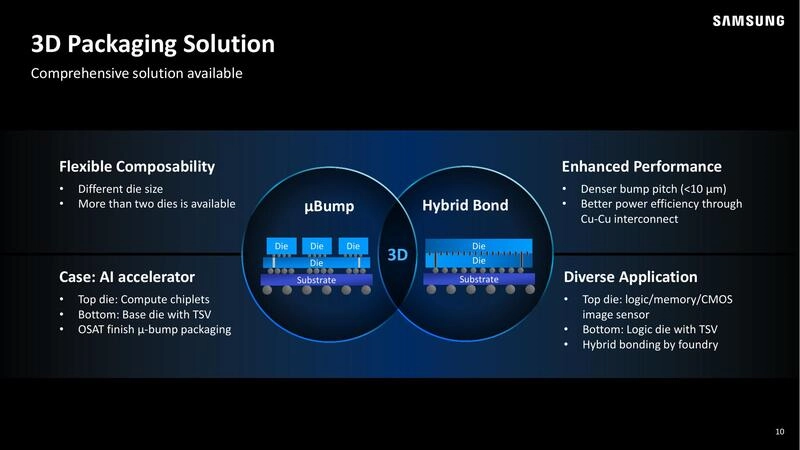 SAMSUNG

3D Packaging Solution

Comprehensive solution available

Flexible Composability
• Different die size
• More than two dies is available

Case: AI accelerator
• Top die: Compute chiplets
• Bottom: Base die with TSV
• OSAT finish μ-bump packaging

μBump

Die Die Die
Die
Substrate

3D

Hybrid Bond

Die
Die
Substrate

Enhanced Performance
• Denser bump pitch (<10 μm)
• Better power efficiency through Cu-Cu interconnect

Diverse Application
• Top die: logic/memory/CMOS image sensor
• Bottom: Logic die with TSV
• Hybrid bonding by foundry

10